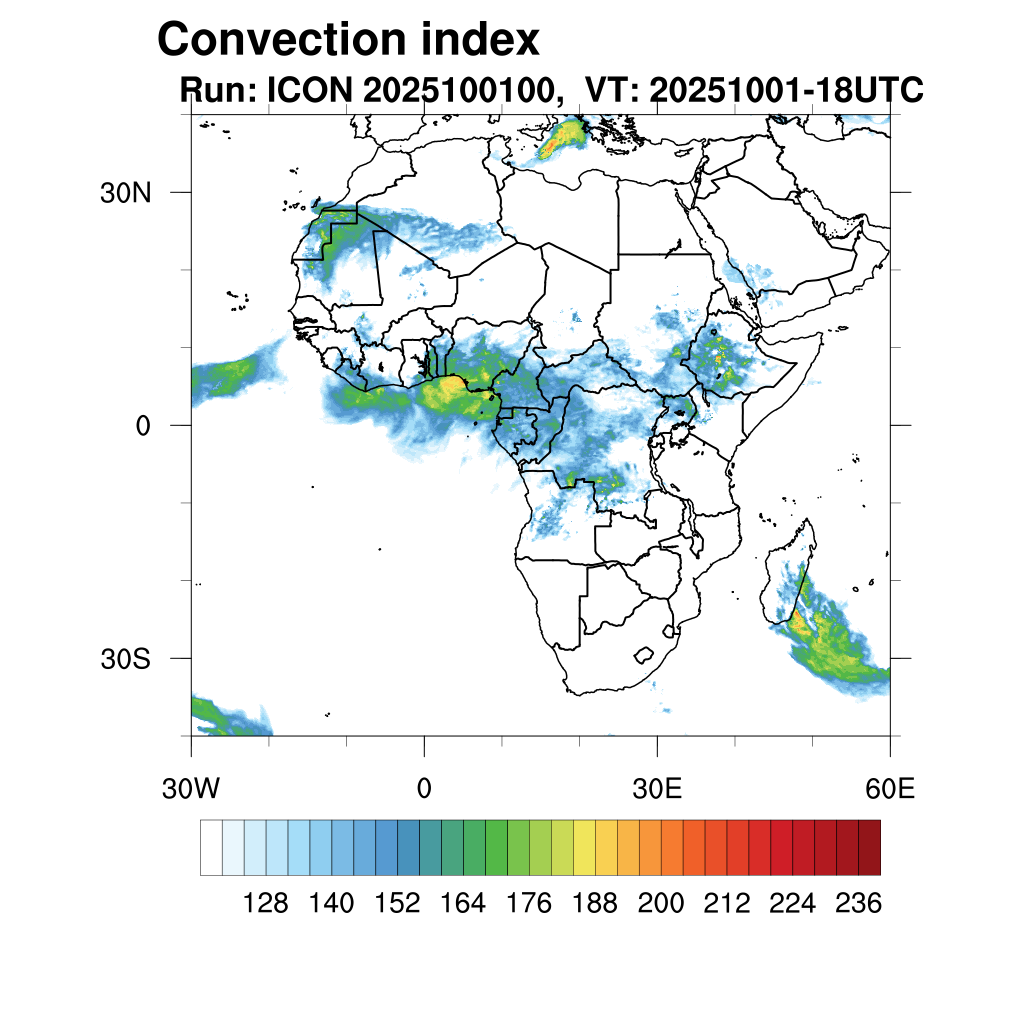 Convection index
Run: ICON 2025100100, VT: 20251001-18UTC

30N
0
30S

30W
0
30E
60E

128 140 152 164 176 188 200 212 224 236